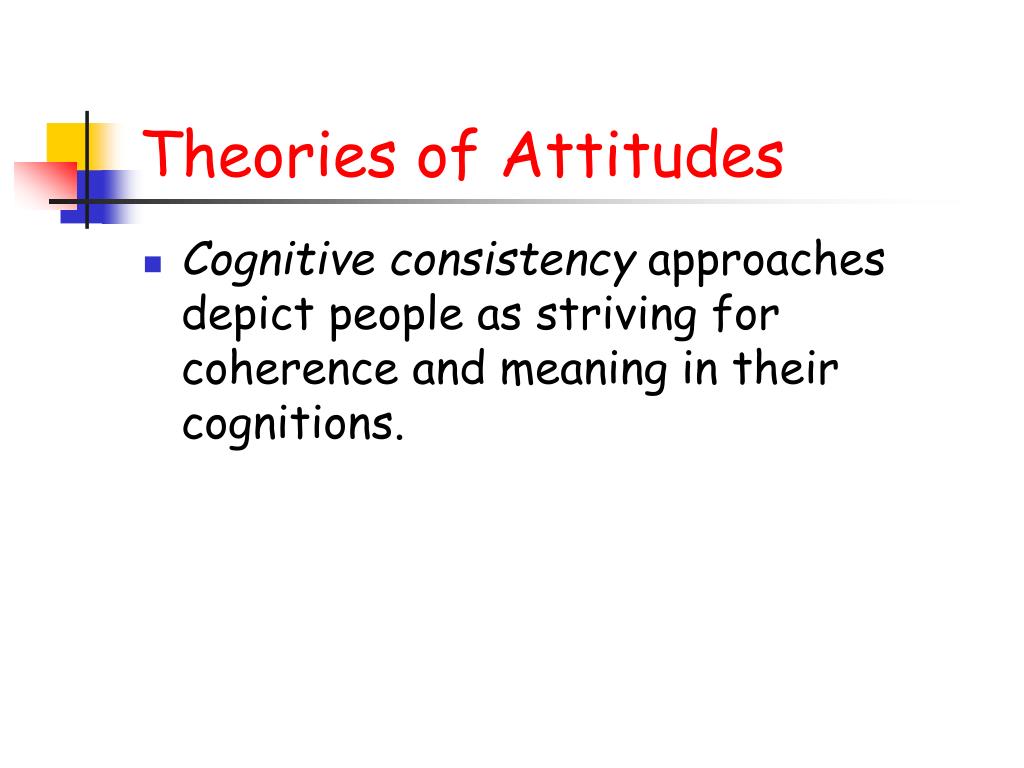 Theories of Attitudes

Cognitive consistency approaches depict people as striving for coherence and meaning in their cognitions.